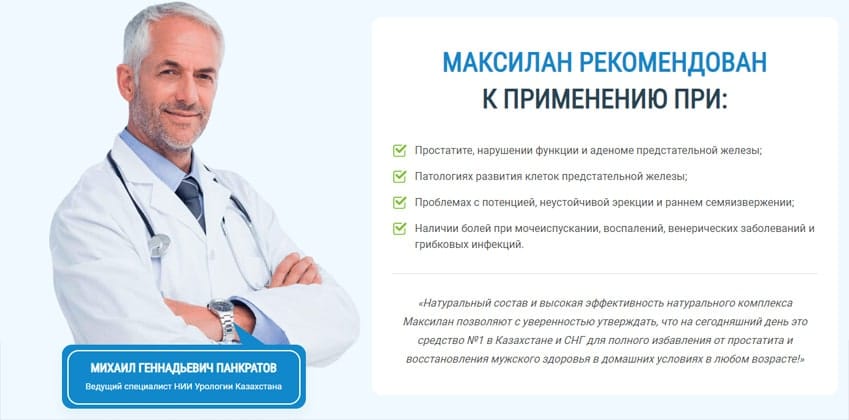 МАКСИЛАН РЕКОМЕНДОВАН
К ПРИМЕНЕНИЮ ПРИ:

Простатите, нарушении функции и аденоме предстательной железы;

Патологиях развития клеток предстательной железы;

Проблемах с потенцией, неустойчивой эрекции и раннем семяизвержении;

Наличии болей при мочеиспускании, воспалений, венерических заболеваний и грибковых инфекций.

«Натуральный состав и высокая эффективность натурального комплекса Максилан позволяют с уверенностью утверждать, что на сегодняшний день это средство №1 в Казахстане и СНГ для полного избавления от простатита и восстановления мужского здоровья в домашних условиях в любом возрасте!»

МИХАИЛ ГЕННАДЬЕВИЧ ПАНКРАТОВ
Ведущий специалист НИИ Урологии Казахстана